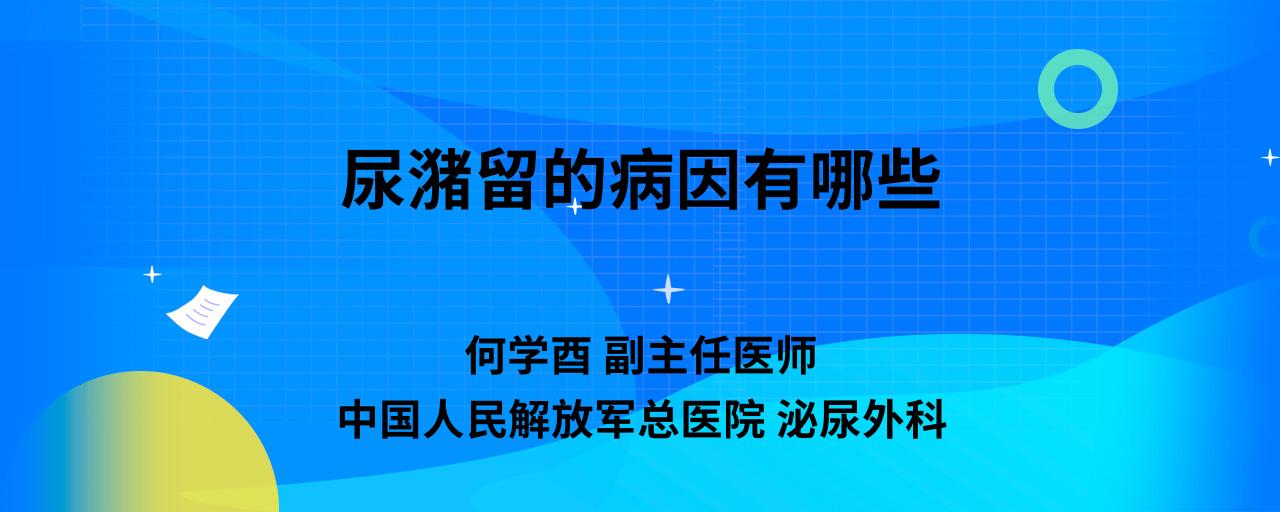 尿潴留的病因有哪些

何学酉 副主任医师
中国人民解放军总医院 泌尿外科